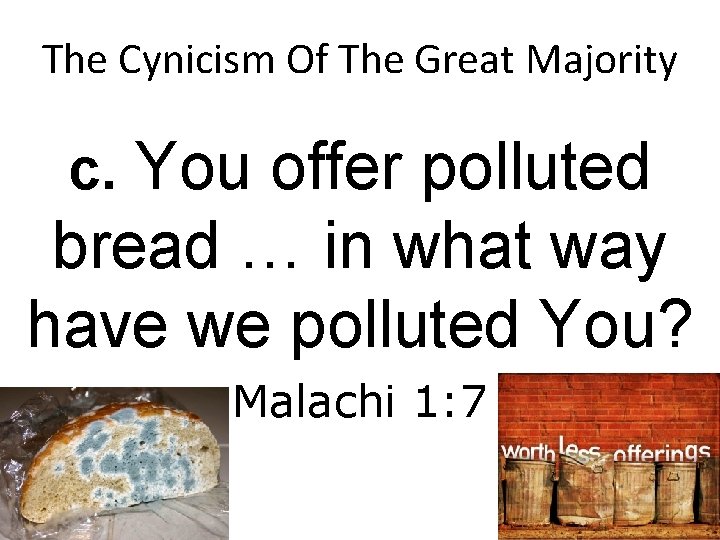 The Cynicism Of The Great Majority

c. You offer polluted bread … in what way have we polluted You?

Malachi 1:7

worthless offerings